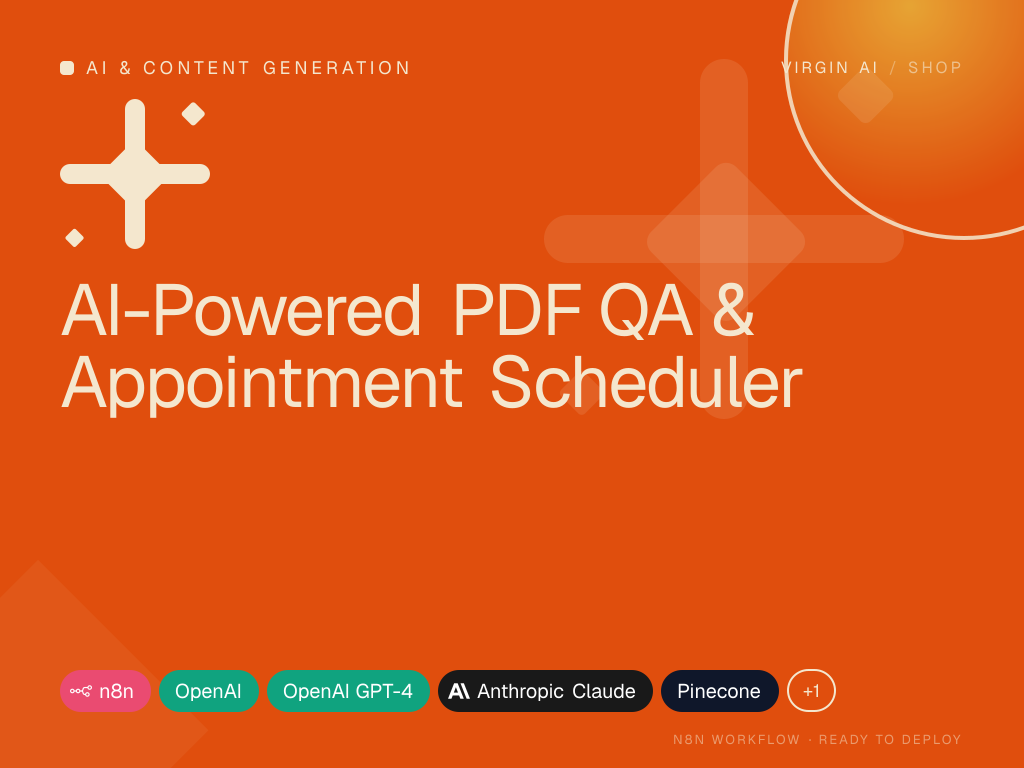 AI & CONTENT GENERATION

VIRGIN AI / SHOP

AI-Powered PDF QA & Appointment Scheduler

n8n

OpenAI

OpenAI GPT-4

Anthropic Claude

Pinecone

+1

N8N WORKFLOW · READY TO DEPLOY